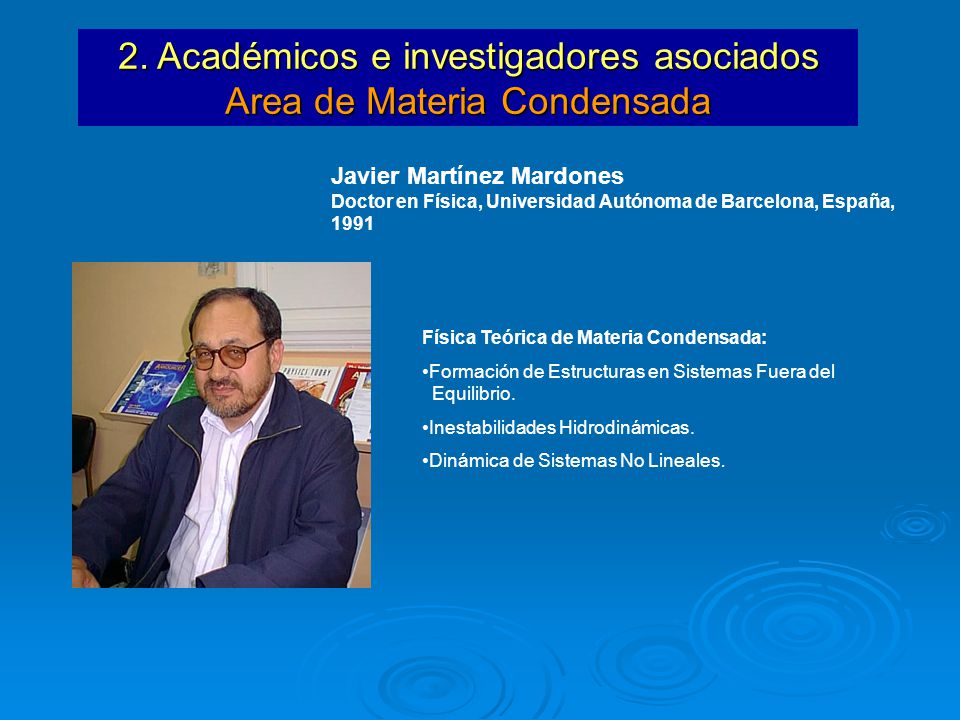 2. Académicos e investigadores asociados
Area de Materia Condensada

Javier Martínez Mardones
Doctor en Física, Universidad Autónoma de Barcelona, España, 1991

Física Teórica de Materia Condensada:
•Formación de Estructuras en Sistemas Fuera del Equilibrio.
•Inestabilidades Hidrodinámicas.
•Dinámica de Sistemas No Lineales.